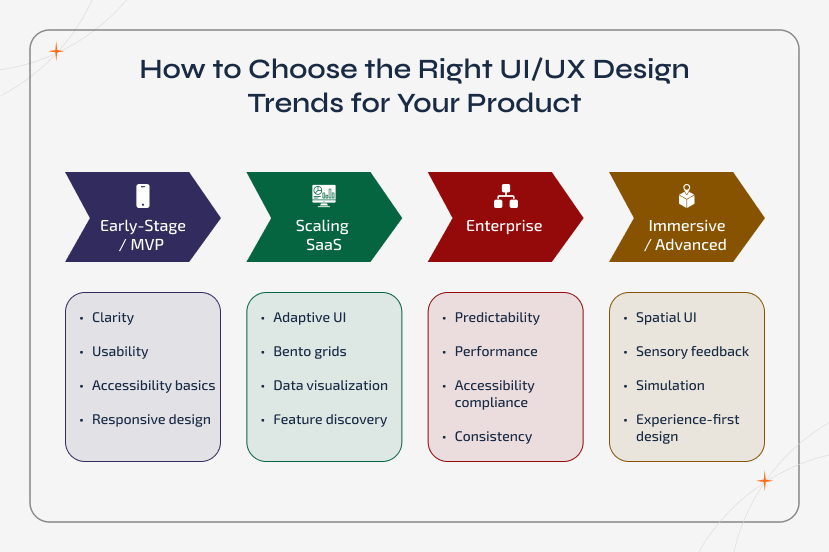 How to Choose the Right UI/UX Design Trends for Your Product

Early-Stage / MVP

Scaling SaaS

Enterprise

Immersive / Advanced

• Clarity
• Usability
• Accessibility basics
• Responsive design

• Adaptive UI
• Bento grids
• Data visualization
• Feature discovery

• Predictability
• Performance
• Accessibility compliance
• Consistency

• Spatial UI
• Sensory feedback
• Simulation
• Experience-first design